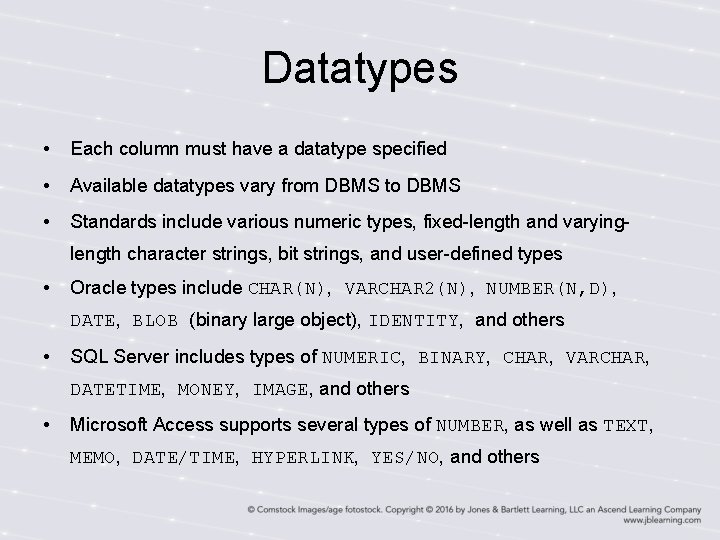 Datatypes

• Each column must have a datatype specified

• Available datatypes vary from DBMS to DBMS

• Standards include various numeric types, fixed-length and varying-length character strings, bit strings, and user-defined types

• Oracle types include CHAR(N), VARCHAR2(N), NUMBER(N,D), DATE, BLOB (binary large object), IDENTITY, and others

• SQL Server includes types of NUMERIC, BINARY, CHAR, VARCHAR, DATETIME, MONEY, IMAGE, and others

• Microsoft Access supports several types of NUMBER, as well as TEXT, MEMO, DATE/TIME, HYPERLINK, YES/NO, and others

© Comstock Images/age fotostock. Copyright © 2016 by Jones & Bartlett Learning, LLC an Ascend Learning Company
www.jblearning.com